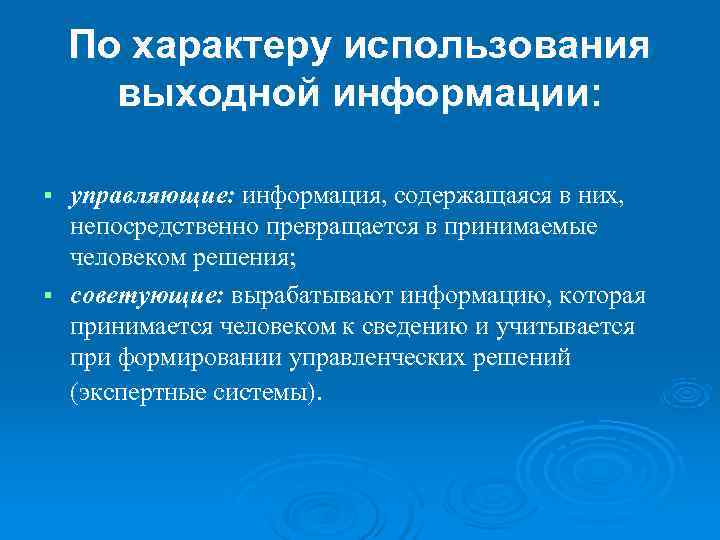 По характеру использования выходной информации:

▪ управляющие: информация, содержащаяся в них, непосредственно превращается в принимаемые человеком решения;

▪ советующие: вырабатывают информацию, которая принимается человеком к сведению и учитывается при формировании управленческих решений (экспертные системы).